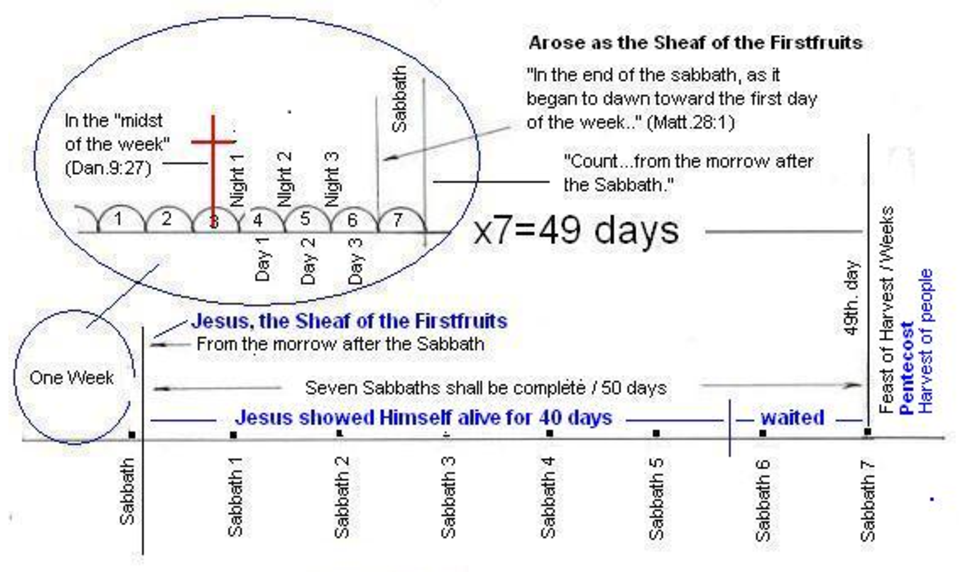 Arose as the Sheaf of the Firstfruits

"In the end of the sabbath, as it began to dawn toward the first day of the week.." (Matt.28:1)

"Count...from the morrow after the Sabbath."

In the "midst of the week" (Dan.9:27)

Sabbath

Night 1
Night 2
Night 3

1 2 3 4 5 6 7

Day 1
Day 2
Day 3

x7=49 days

49th. day

Feast of Harvest / Weeks
Pentecost
Harvest of people

One Week

Jesus, the Sheaf of the Firstfruits
From the morrow after the Sabbath

Seven Sabbaths shall be complete / 50 days

Jesus showed Himself alive for 40 days
waited

Sabbath
Sabbath 1
Sabbath 2
Sabbath 3
Sabbath 4
Sabbath 5
Sabbath 6
Sabbath 7